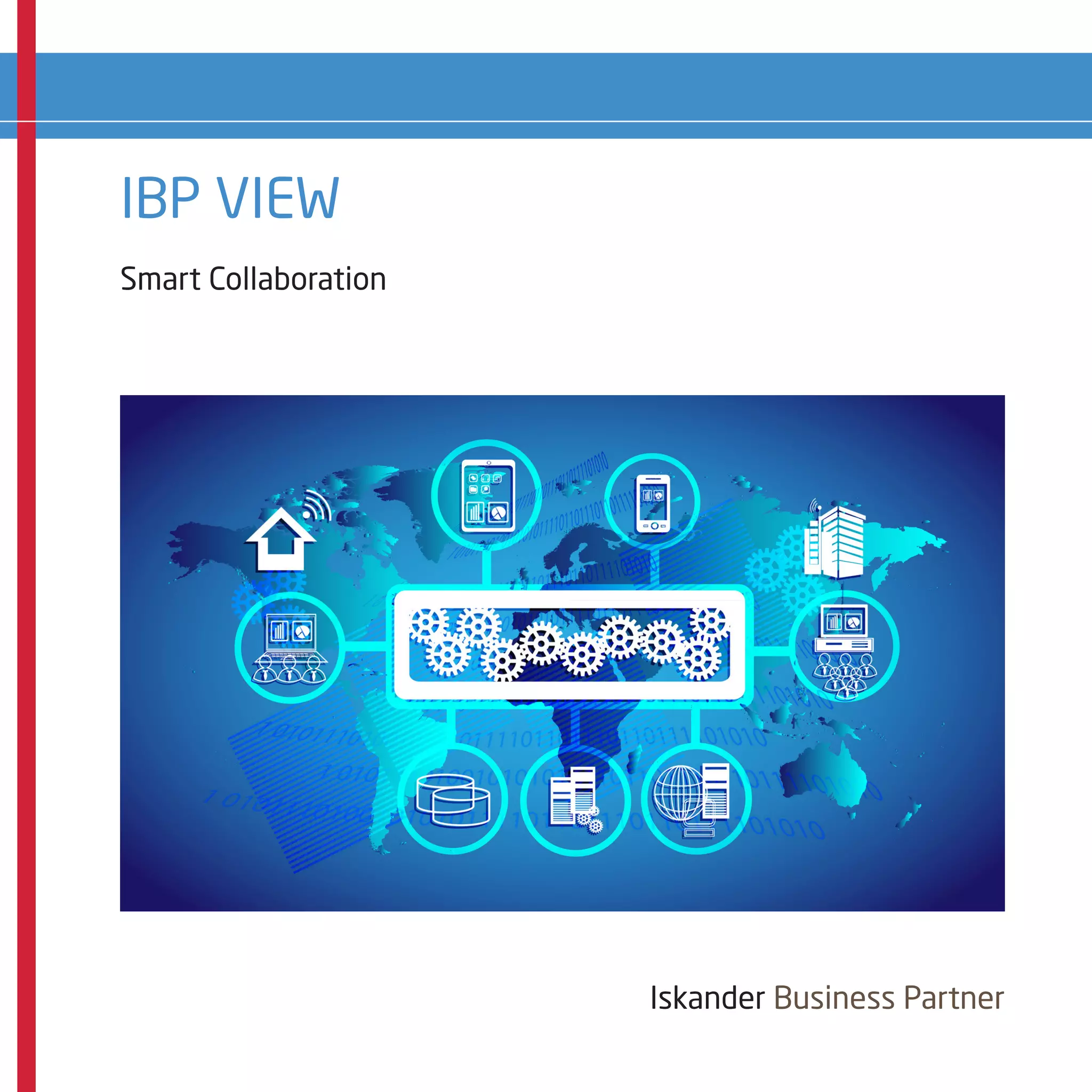 IBP VIEW

Smart Collaboration

Iskander Business Partner